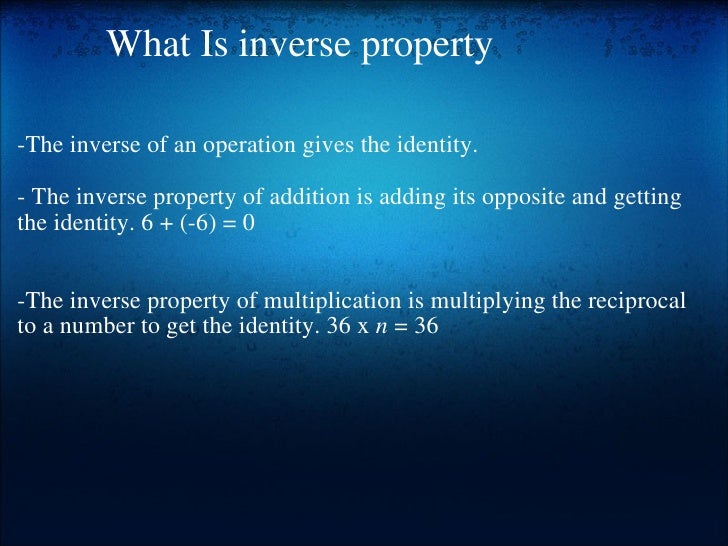 What Is inverse property

-The inverse of an operation gives the identity.

- The inverse property of addition is adding its opposite and getting the identity. $6 + (-6) = 0$

-The inverse property of multiplication is multiplying the reciprocal to a number to get the identity. $36 \times n = 36$